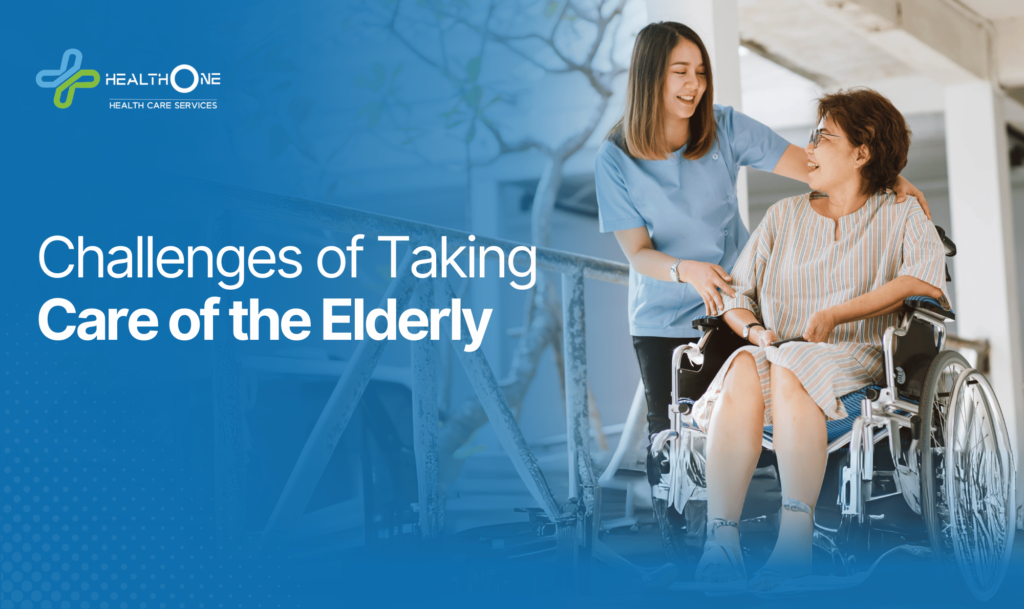 HEALTHONE
HEALTH CARE SERVICES

Challenges of Taking
Care of the Elderly